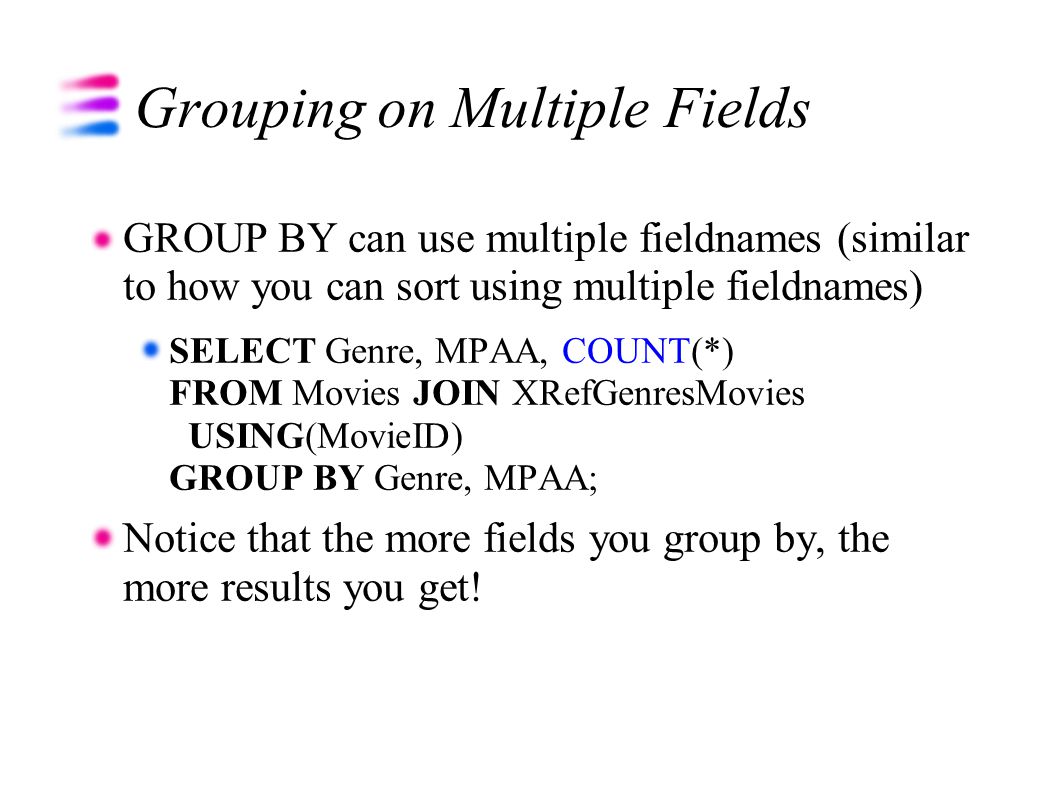 Grouping on Multiple Fields

GROUP BY can use multiple fieldnames (similar to how you can sort using multiple fieldnames)

SELECT Genre, MPAA, COUNT(*)
FROM Movies JOIN XRefGenresMovies
USING(MovieID)
GROUP BY Genre, MPAA;

Notice that the more fields you group by, the more results you get!